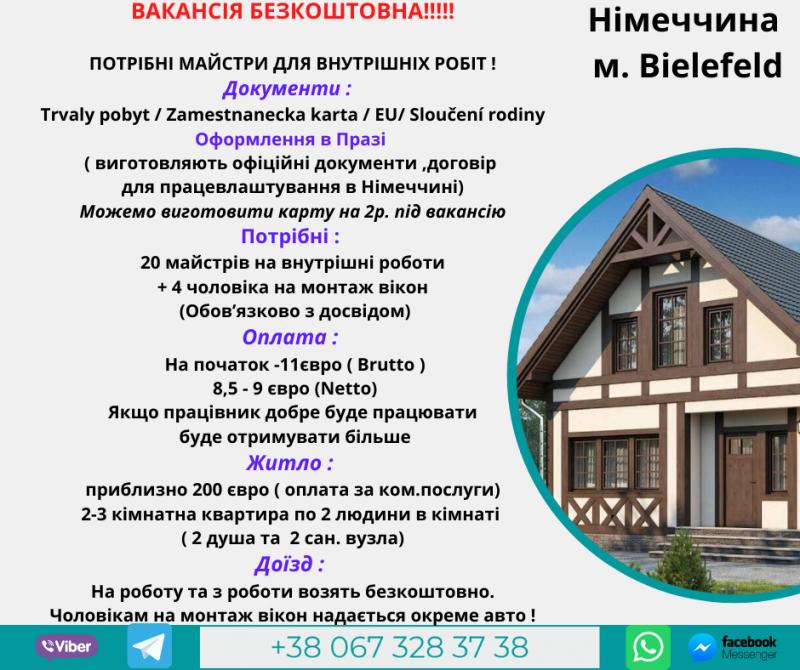 ВАКАНСІЯ БЕЗКОШТОВНА!!!!!

Німеччина
м. Bielefeld

ПОТРІБНІ МАЙСТРИ ДЛЯ ВНУТРІШНІХ РОБІТ !
Документи :
Trvaly pobyt / Zamestnanecka karta / EU/ Sloučení rodiny
Оформлення в Празі
( виготовляють офіційні документи ,договір для працевлаштування в Німеччині)
Можемо виготовити карту на 2р. під вакансію
Потрібні :
20 майстрів на внутрішні роботи
+ 4 чоловіка на монтаж вікон
(Обов'язково з досвідом)
Оплата :
На початок -11євро ( Brutto )
8,5 - 9 євро (Netto)
Якщо працівник добре буде працювати буде отримувати більше
Житло :
приблизно 200 євро ( оплата за ком.послуги)
2-3 кімнатна квартира по 2 людини в кімнаті
( 2 душа та 2 сан. вузла)
Доїзд :
На роботу та з роботи возять безкоштовно.
Чоловікам на монтаж вікон надається окреме авто !

Viber
+38 067 328 37 38
facebook Messenger